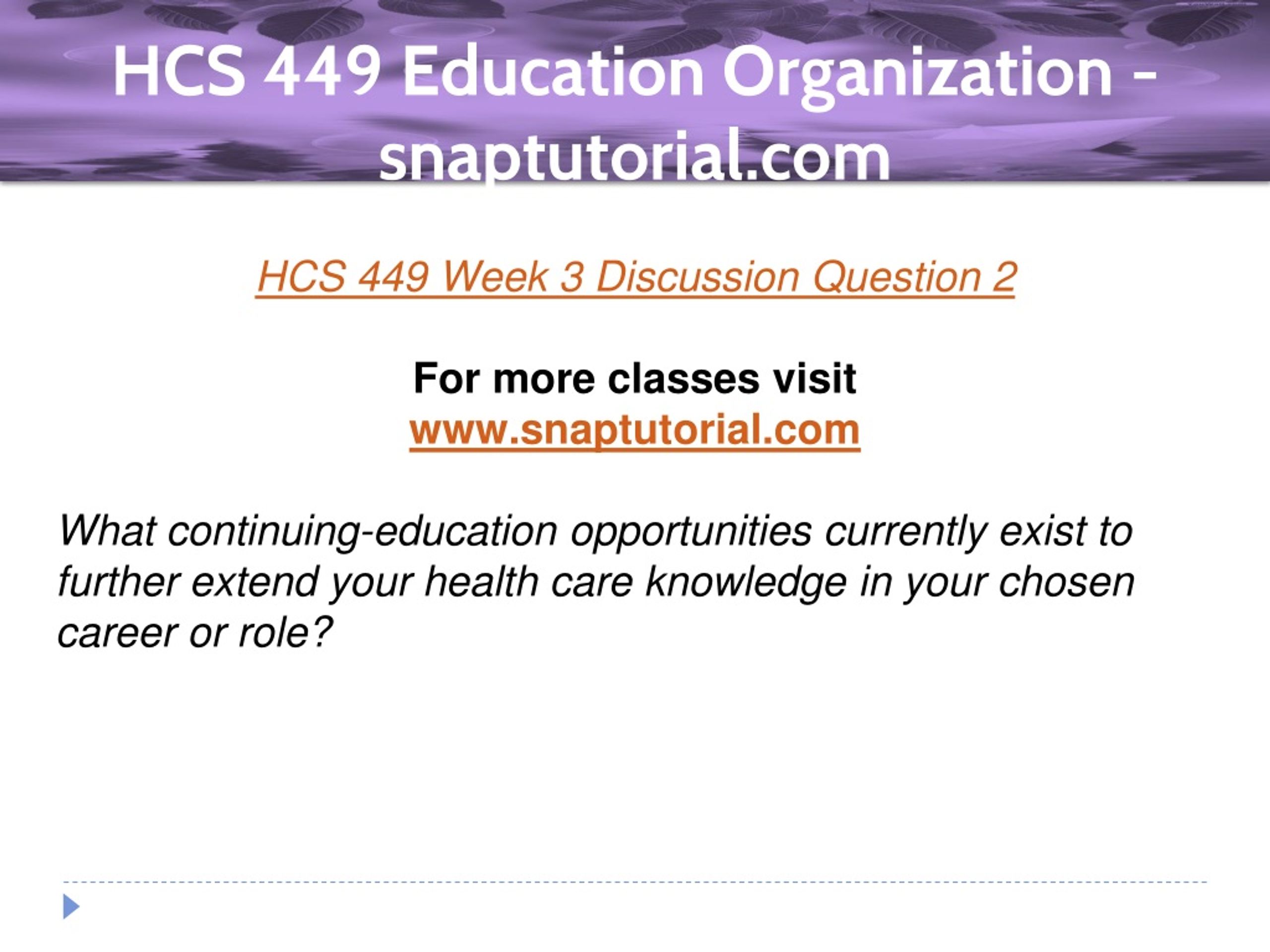 HCS 449 Education Organization - snaptutorial.com

HCS 449 Week 3 Discussion Question 2

For more classes visit
www.snaptutorial.com

What continuing-education opportunities currently exist to further extend your health care knowledge in your chosen career or role?